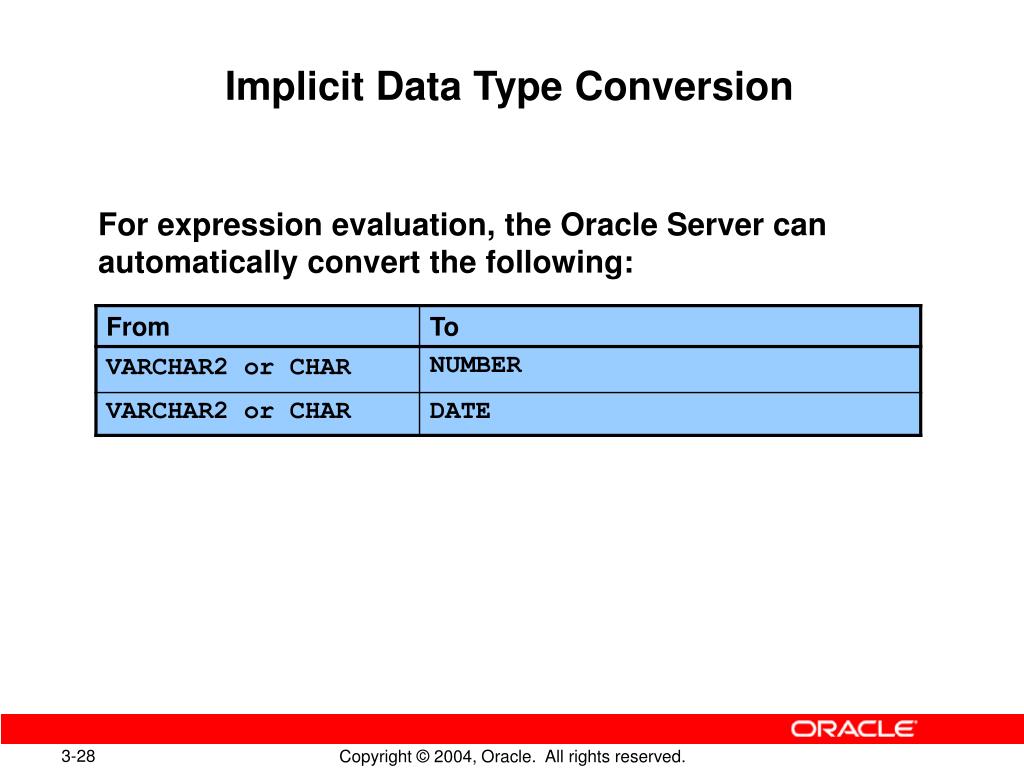 Implicit Data Type Conversion

For expression evaluation, the Oracle Server can automatically convert the following:

| From | To |
|---|---|
| VARCHAR2 or CHAR | NUMBER |
| VARCHAR2 or CHAR | DATE |

ORACLE

3-28

Copyright © 2004, Oracle. All rights reserved.